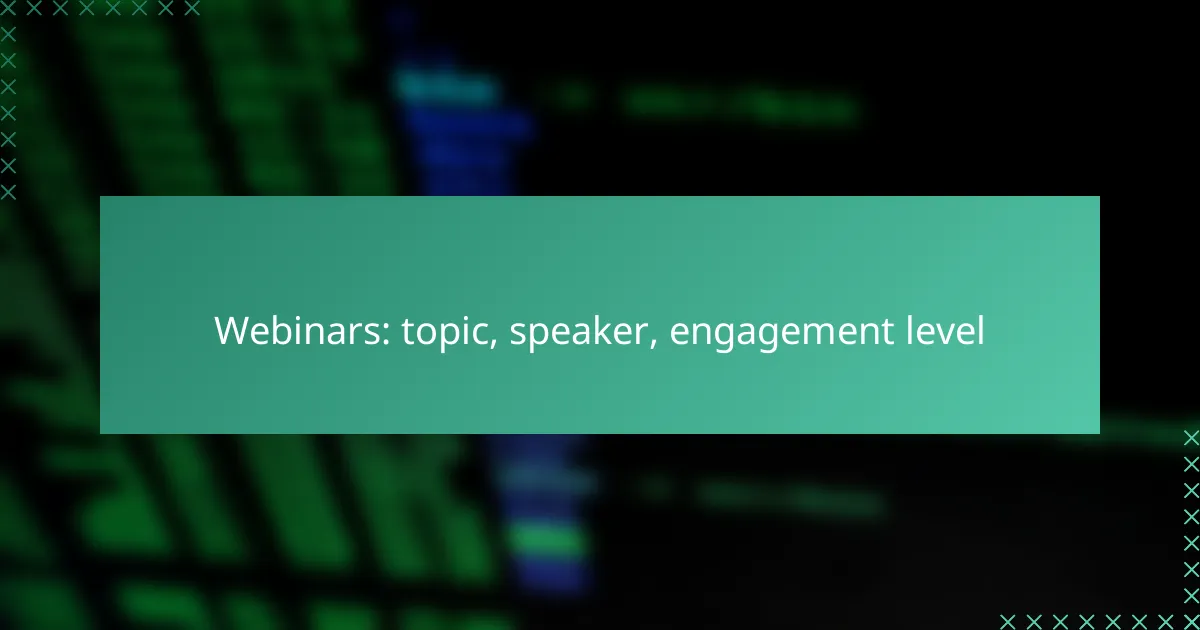 Webinars: topic, speaker, engagement level